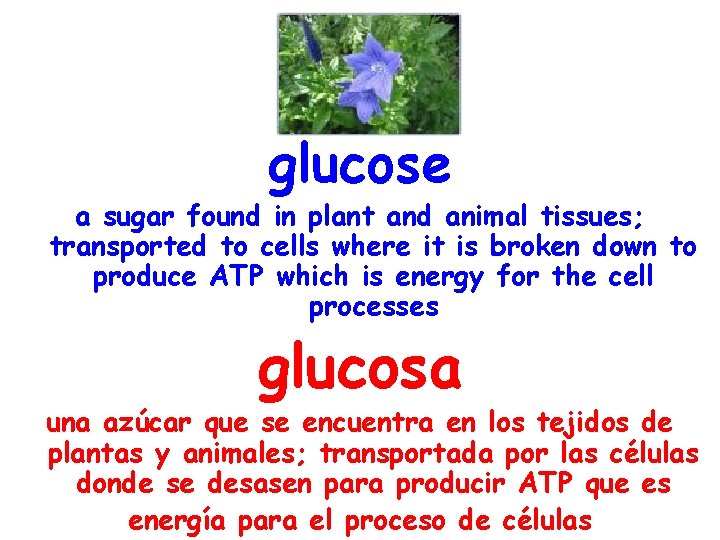 glucose

a sugar found in plant and animal tissues; transported to cells where it is broken down to produce ATP which is energy for the cell processes

glucosa

una azúcar que se encuentra en los tejidos de plantas y animales; transportada por las células donde se desasen para producir ATP que es energía para el proceso de células